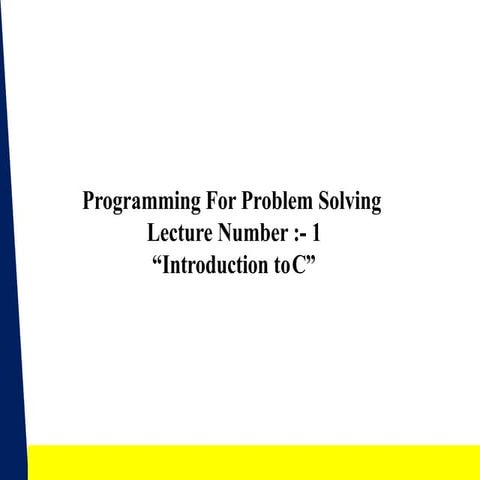 Programming For Problem Solving
Lecture Number :- 1
“Introduction toC”